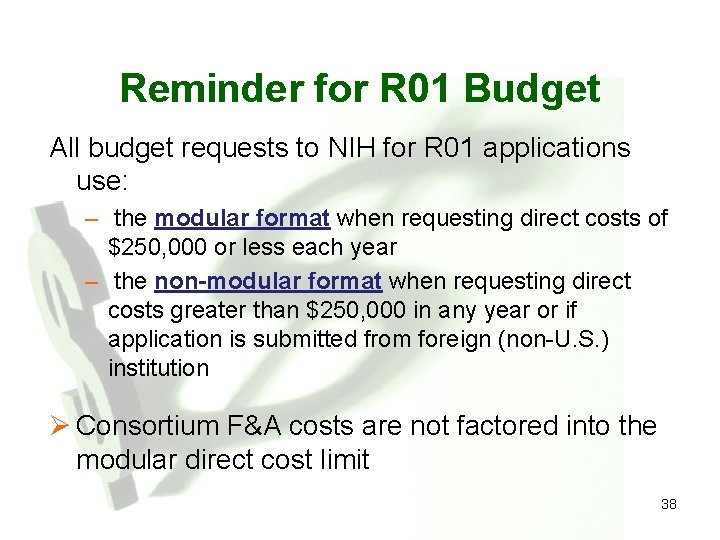 Reminder for R01 Budget

All budget requests to NIH for R01 applications use:

– the modular format when requesting direct costs of \$250,000 or less each year

– the non-modular format when requesting direct costs greater than \$250,000 in any year or if application is submitted from foreign (non-U.S.) institution

➢ Consortium F&A costs are not factored into the modular direct cost limit

38